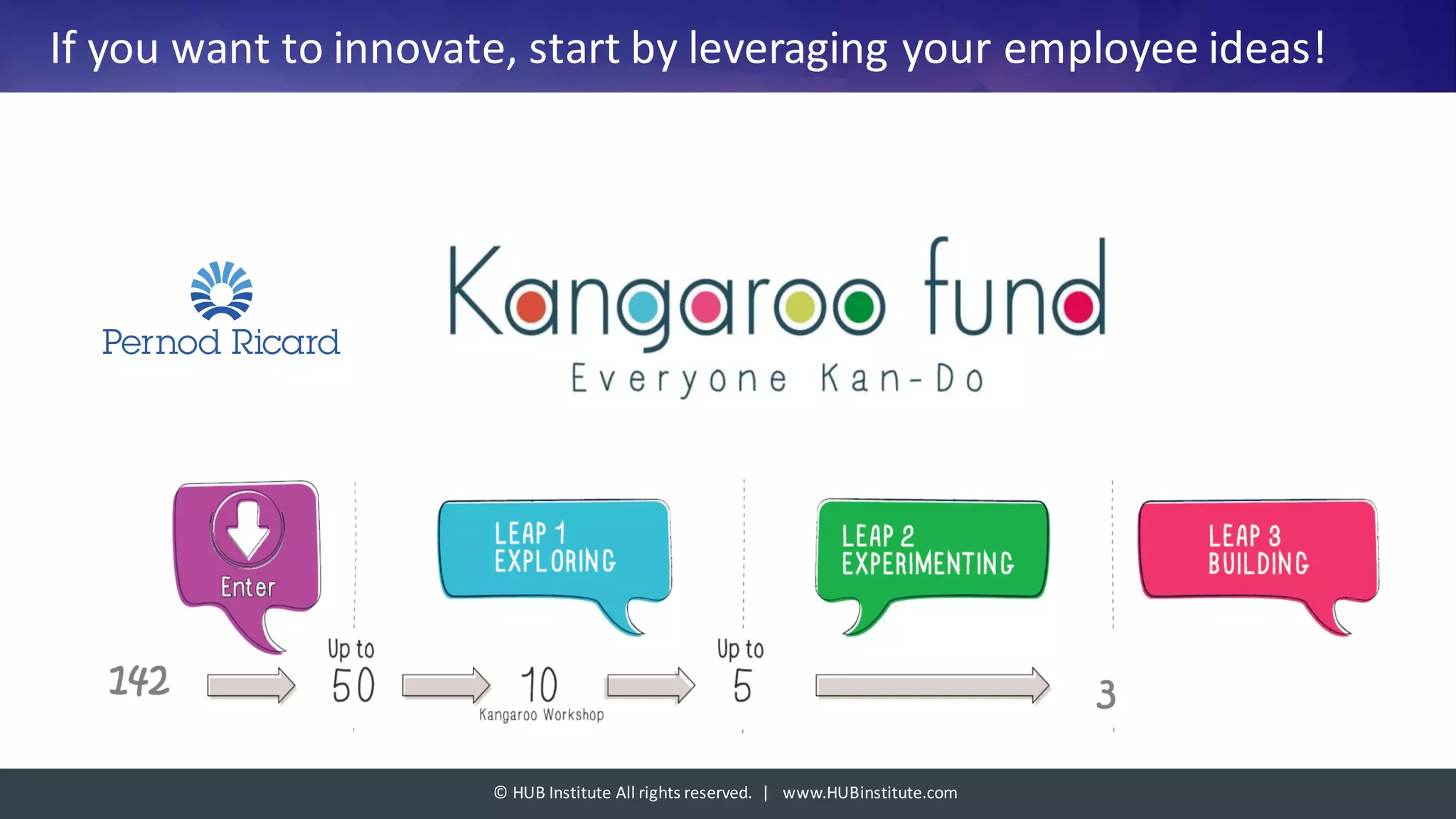 If you want to innovate, start by leveraging your employee ideas!

Pernod Ricard

Kangaroo fund

Everyone Kan-Do

Enter

LEAP 1
EXPLORING

LEAP 2
EXPERIMENTING

LEAP 3
BUILDING

142

Up to
50

10
Kangaroo Workshop

Up to
5

3

© HUB Institute All rights reserved. | www.HUBinstitute.com